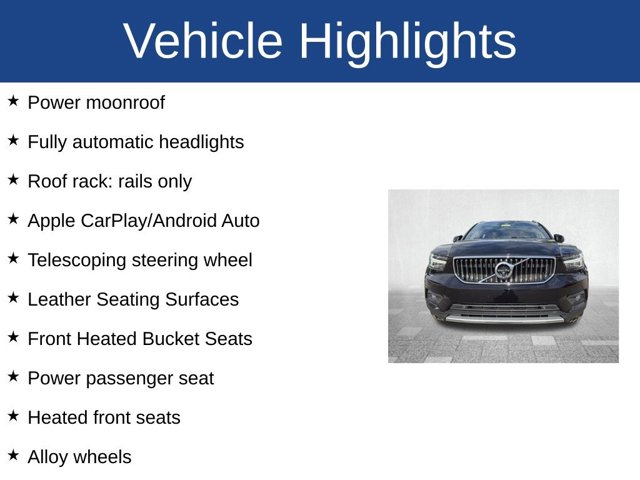 Vehicle Highlights

★ Power moonroof

★ Fully automatic headlights

★ Roof rack: rails only

★ Apple CarPlay/Android Auto

★ Telescoping steering wheel

★ Leather Seating Surfaces

★ Front Heated Bucket Seats

★ Power passenger seat

★ Heated front seats

★ Alloy wheels